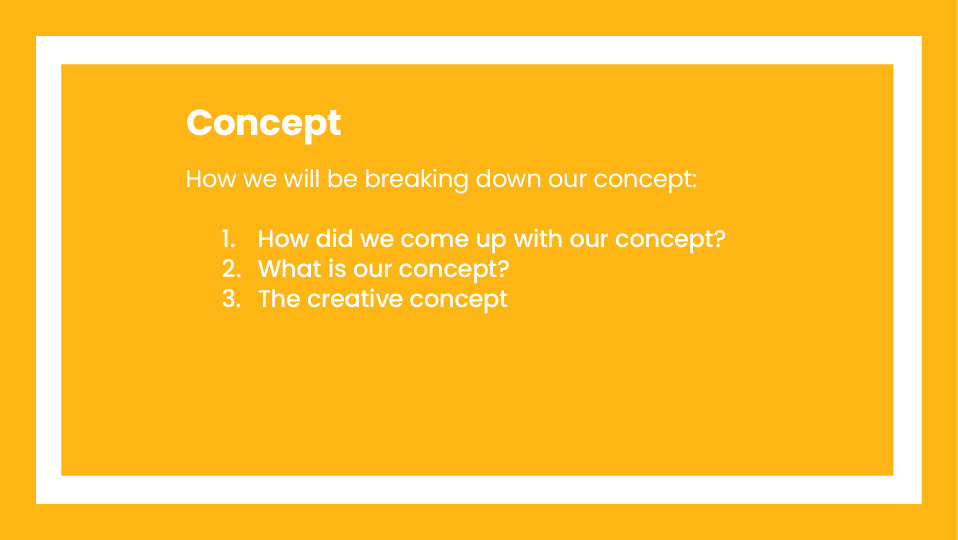 Concept

How we will be breaking down our concept:

1. How did we come up with our concept?
2. What is our concept?
3. The creative concept